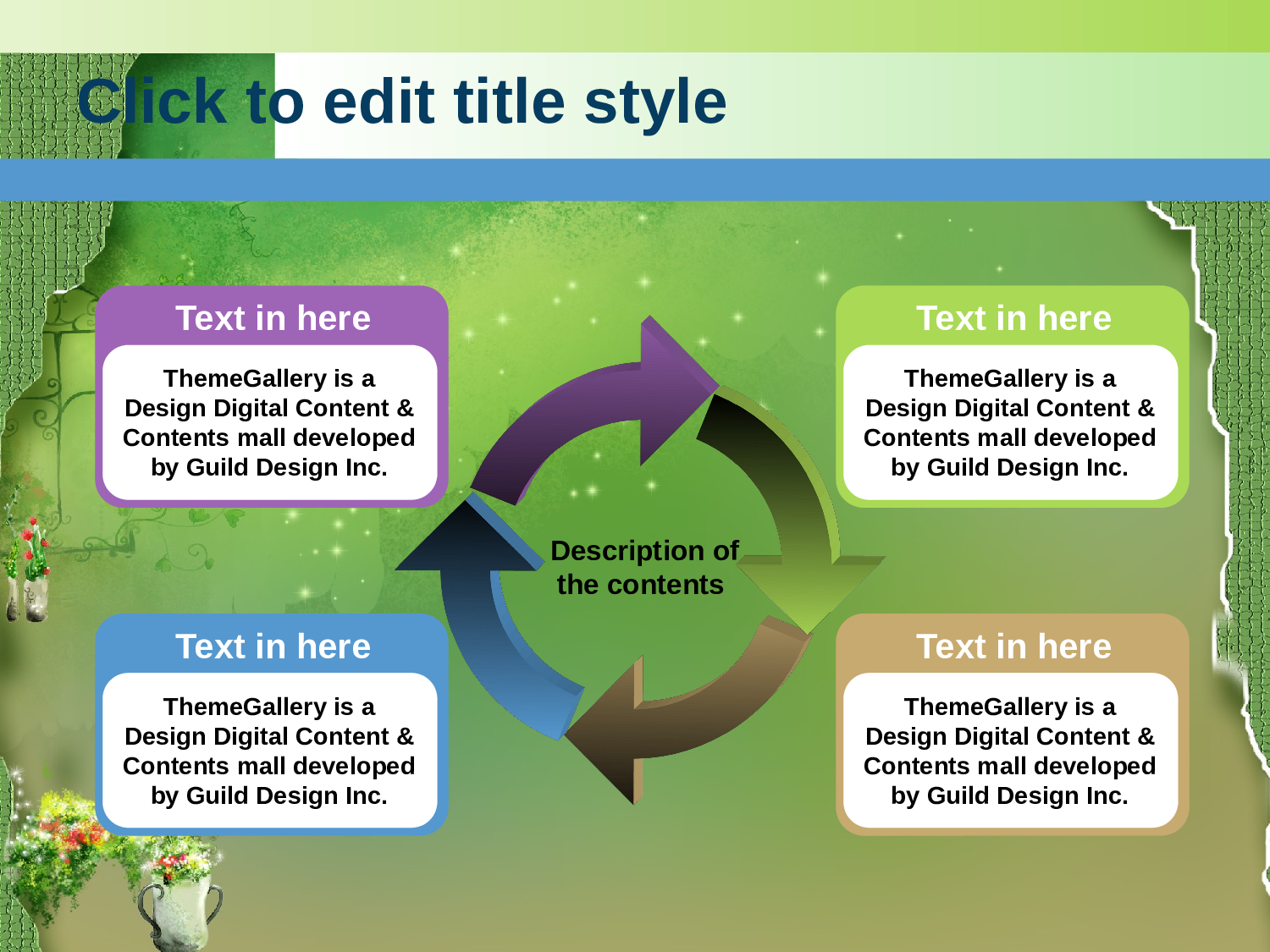 Click to edit title style

Text in here

ThemeGallery is a Design Digital Content & Contents mall developed by Guild Design Inc.

Text in here

ThemeGallery is a Design Digital Content & Contents mall developed by Guild Design Inc.

Description of the contents

Text in here

ThemeGallery is a Design Digital Content & Contents mall developed by Guild Design Inc.

Text in here

ThemeGallery is a Design Digital Content & Contents mall developed by Guild Design Inc.